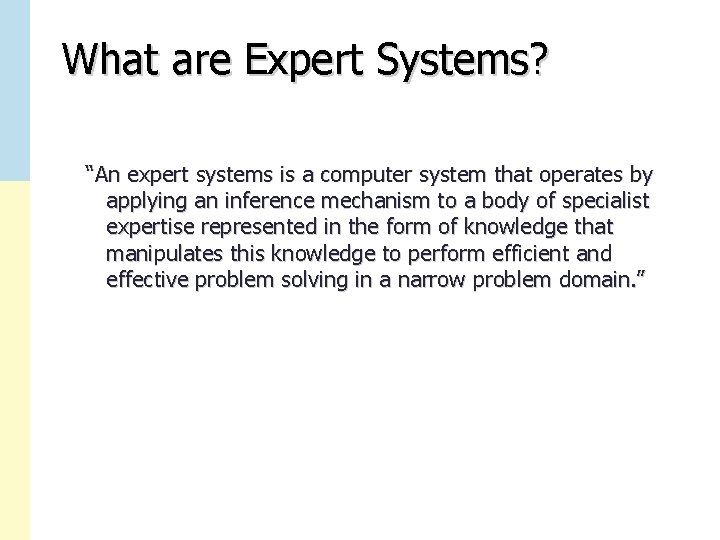 What are Expert Systems?

“An expert systems is a computer system that operates by applying an inference mechanism to a body of specialist expertise represented in the form of knowledge that manipulates this knowledge to perform efficient and effective problem solving in a narrow problem domain.”